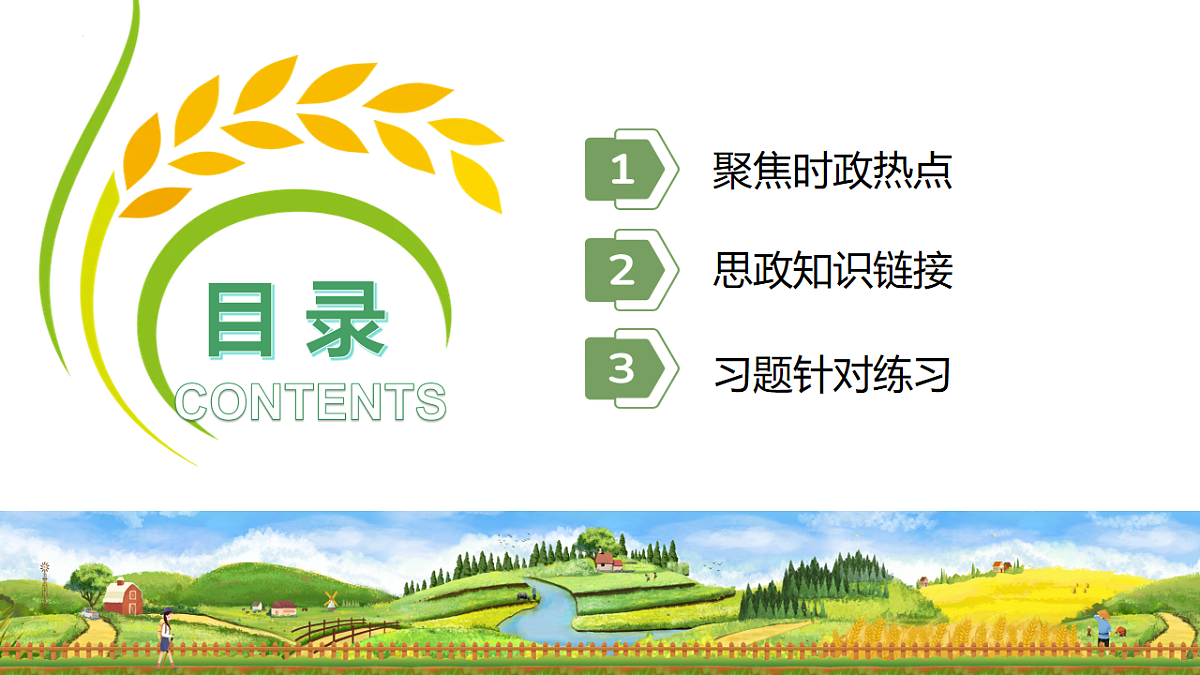 目录
CONTENTS

1 聚焦时政热点
2 思政知识链接
3 习题针对练习